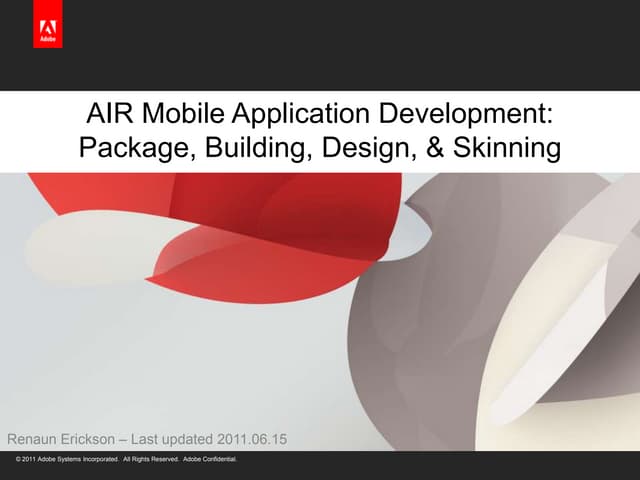 Adobe

AIR Mobile Application Development: Package, Building, Design, & Skinning

Renaun Erickson – Last updated 2011.06.15

© 2011 Adobe Systems Incorporated. All Rights Reserved. Adobe Confidential.